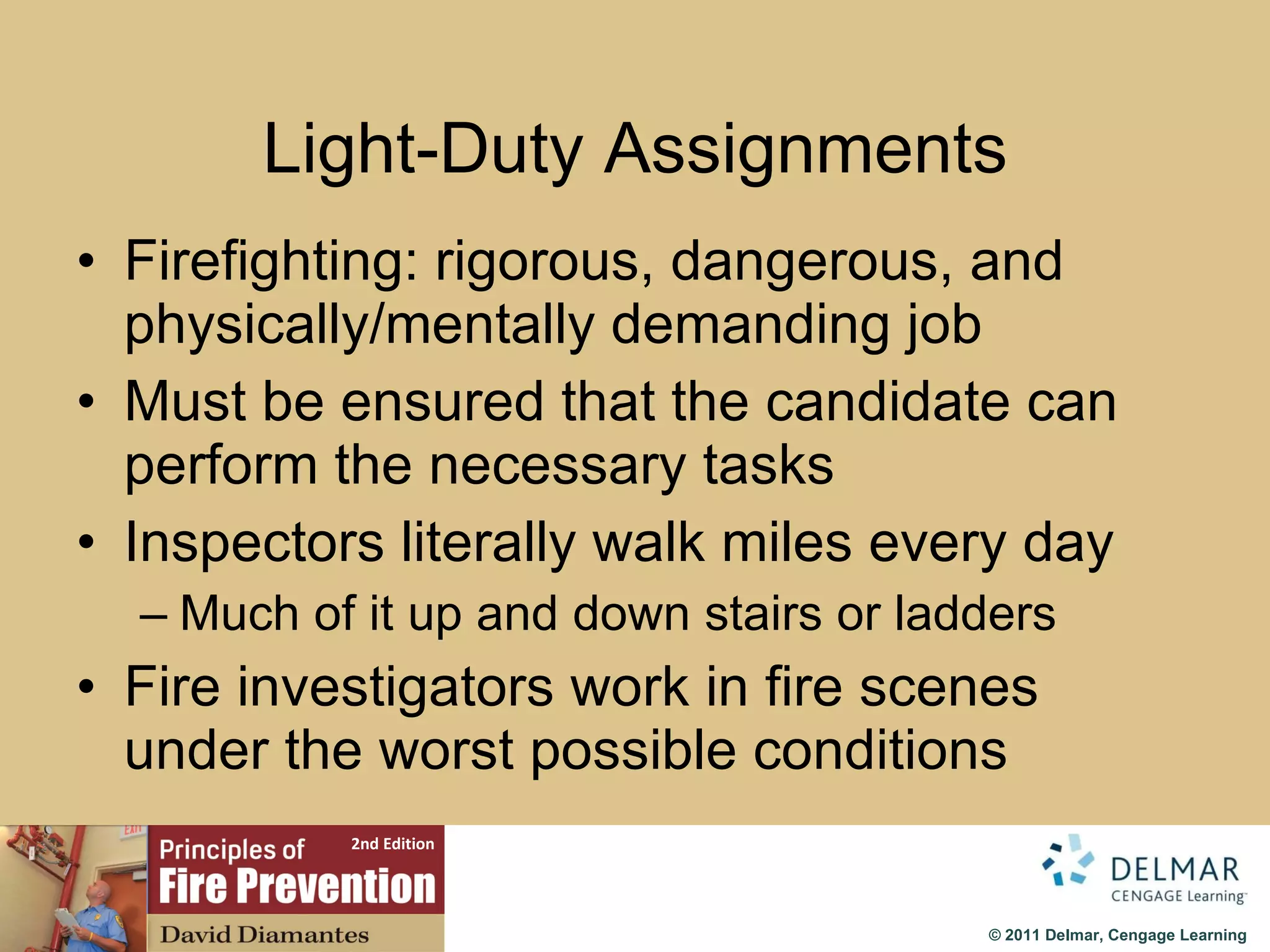 Light-Duty Assignments

• Firefighting: rigorous, dangerous, and physically/mentally demanding job
• Must be ensured that the candidate can perform the necessary tasks
• Inspectors literally walk miles every day
– Much of it up and down stairs or ladders
• Fire investigators work in fire scenes under the worst possible conditions

EXIT

Principles of 2nd Edition
Fire Prevention
David Diamantes

DELMAR
CENGAGE Learning™

© 2011 Delmar, Cengage Learning